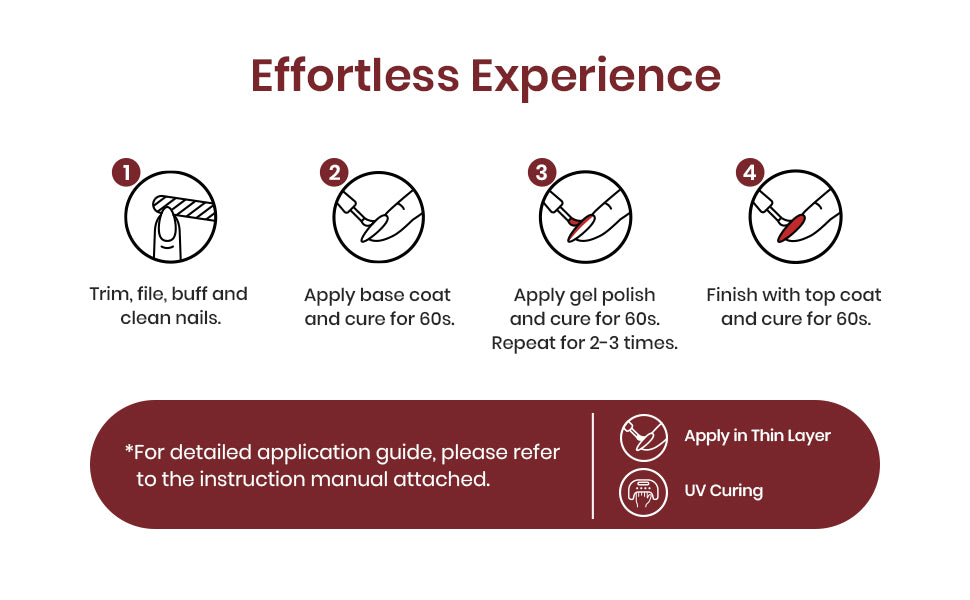 Effortless Experience

1
Trim, file, buff and clean nails.

2
Apply base coat and cure for 60s.

3
Apply gel polish and cure for 60s. Repeat for 2-3 times.

4
Finish with top coat and cure for 60s.

*For detailed application guide, please refer to the instruction manual attached.

Apply in Thin Layer

UV Curing